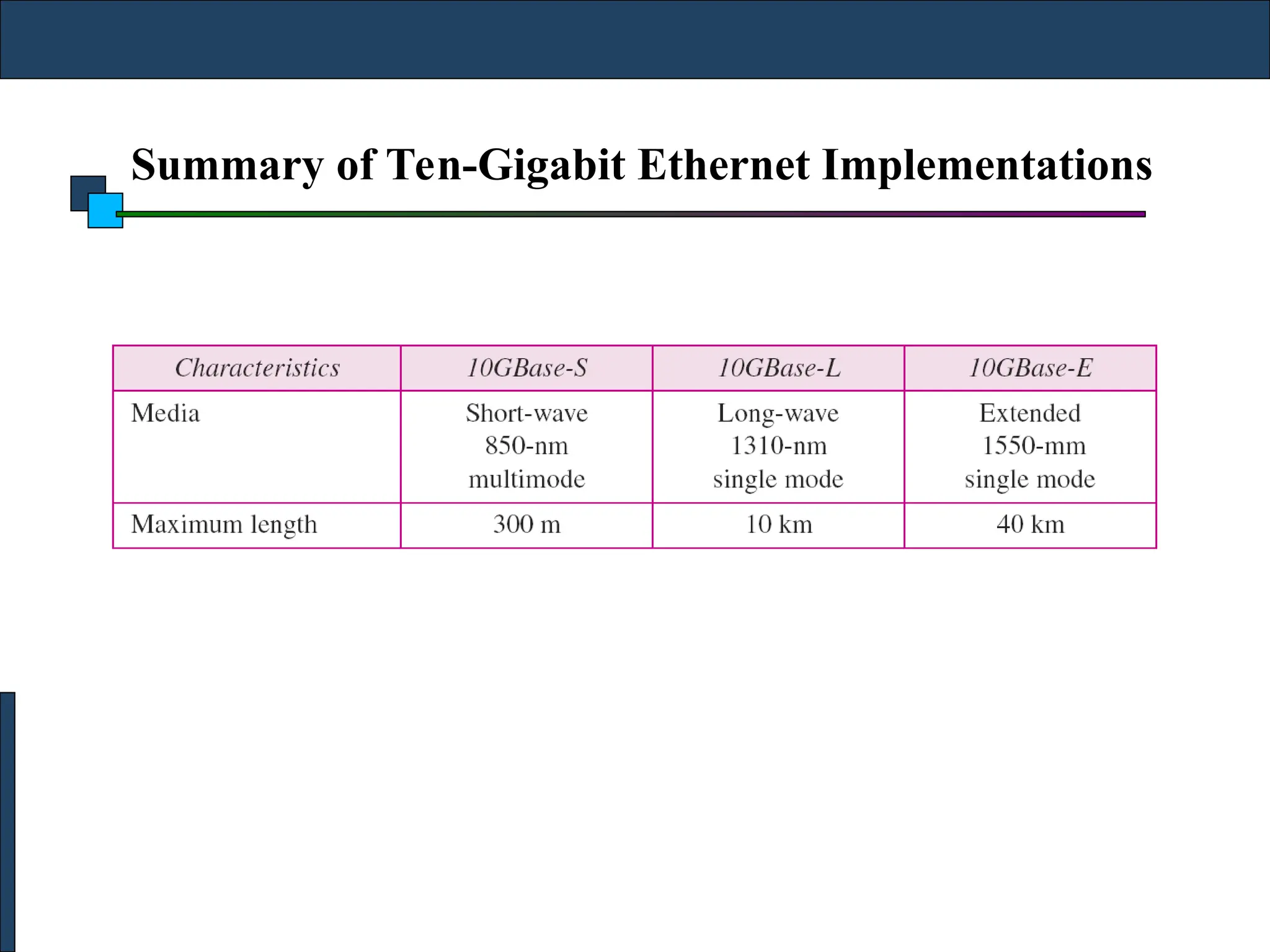 Summary of Ten-Gigabit Ethernet Implementations

| Characteristics | 10GBase-S | 10GBase-L | 10GBase-E |
|---|---|---|---|
| Media | Short-wave 850-nm multimode | Long-wave 1310-nm single mode | Extended 1550-mm single mode |
| Maximum length | 300 m | 10 km | 40 km |